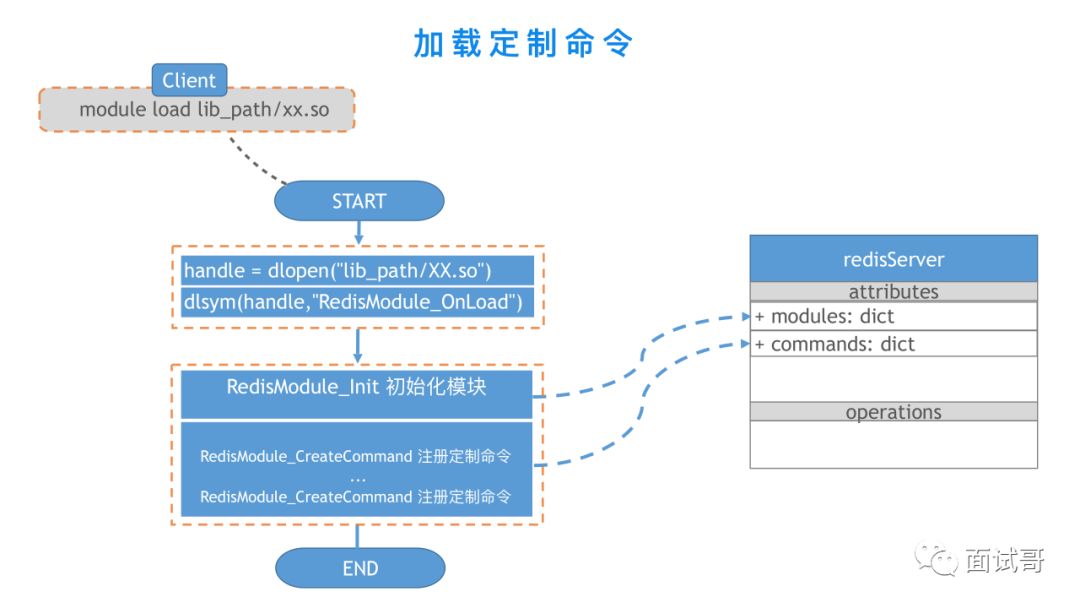 加载定制命令

Client

module load lib_path/xx.so

START

handle = dlopen("lib_path/XX.so")

dlsym(handle,"RedisModule_OnLoad")

RedisModule_Init 初始化模块

RedisModule_CreateCommand 注册定制命令
...
RedisModule_CreateCommand 注册定制命令

END

redisServer

attributes

+ modules: dict

+ commands: dict

operations

面试哥